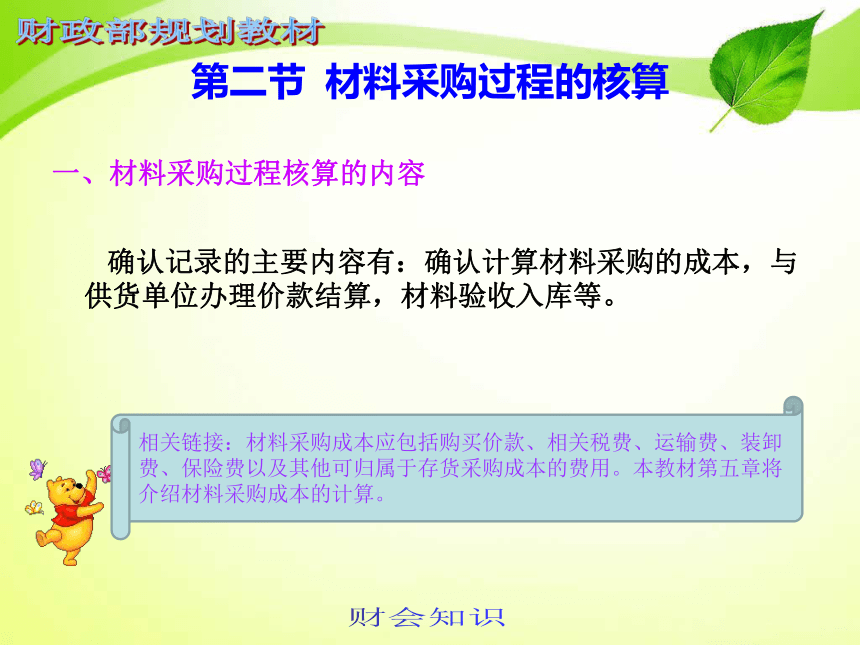 财政部规划教材

第二节 材料采购过程的核算

一、材料采购过程核算的内容

确认记录的主要内容有：确认计算材料采购的成本，与供货单位办理价款结算，材料验收入库等。

相关链接：材料采购成本应包括购买价款、相关税费、运输费、装卸费、保险费以及其他可归属于存货采购成本的费用。本教材第五章将介绍材料采购成本的计算。

财会知识